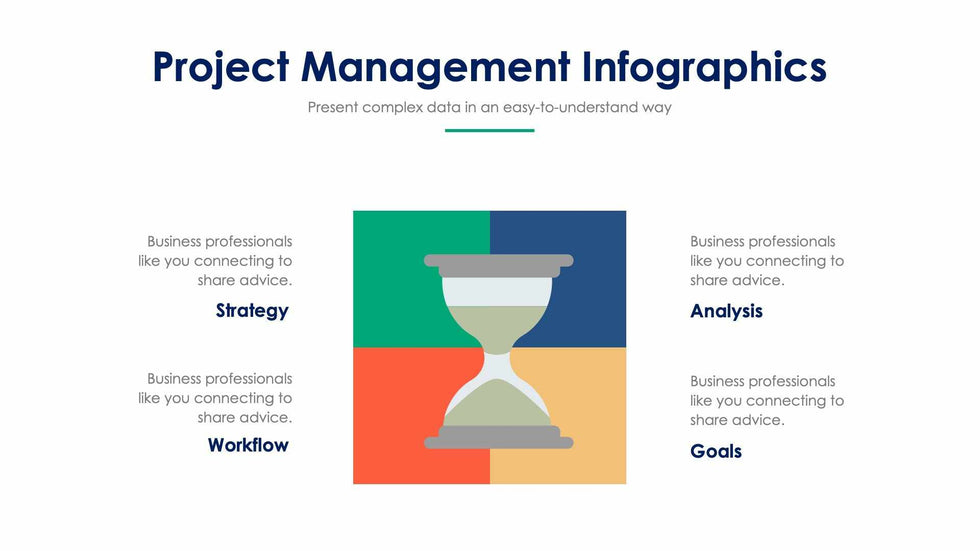 Project Management Infographics

Present complex data in an easy-to-understand way

Business professionals like you connecting to share advice.

Strategy

Business professionals like you connecting to share advice.

Workflow

Business professionals like you connecting to share advice.

Analysis

Business professionals like you connecting to share advice.

Goals